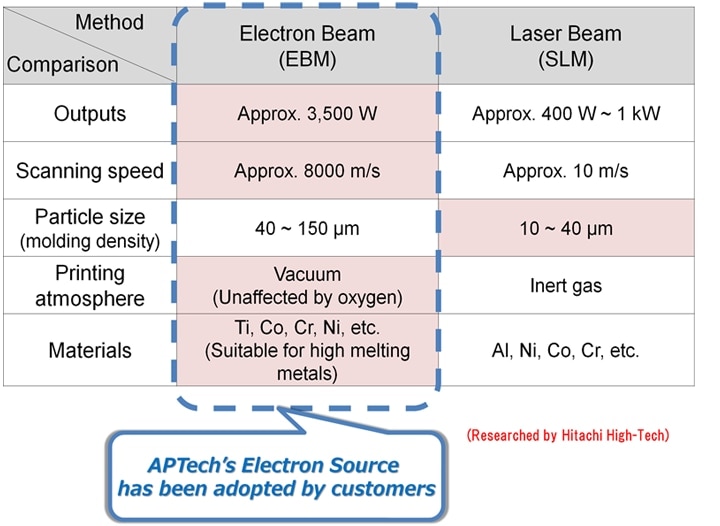 | Method / Comparison | Electron Beam (EBM) | Laser Beam (SLM) |
|---|---|---|
| Outputs | Approx. 3,500 W | Approx. 400 W ~ 1 kW |
| Scanning speed | Approx. 8000 m/s | Approx. 10 m/s |
| Particle size (molding density) | 40 ~ 150 μm | 10 ~ 40 μm |
| Printing atmosphere | Vacuum (Unaffected by oxygen) | Inert gas |
| Materials | Ti, Co, Cr, Ni, etc. (Suitable for high melting metals) | Al, Ni, Co, Cr, etc. |

(Researched by Hitachi High-Tech)

APTech's Electron Source has been adopted by customers